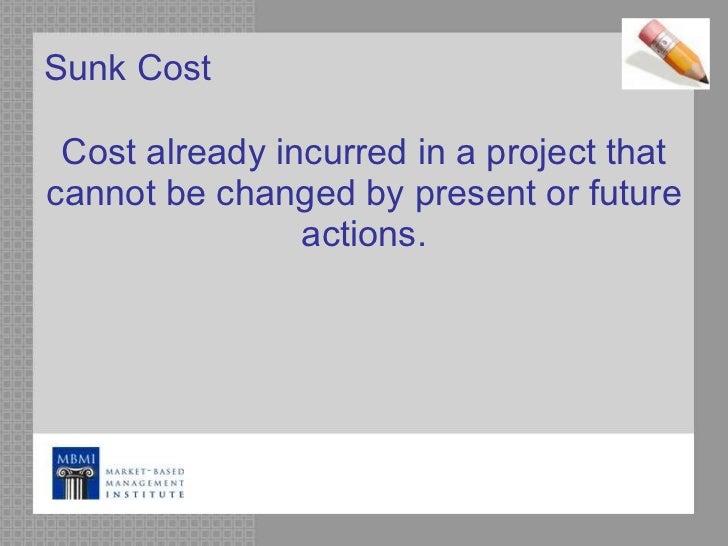 Sunk Cost

Cost already incurred in a project that cannot be changed by present or future actions.

MBMI

MARKET-BASED MANAGEMENT INSTITUTE